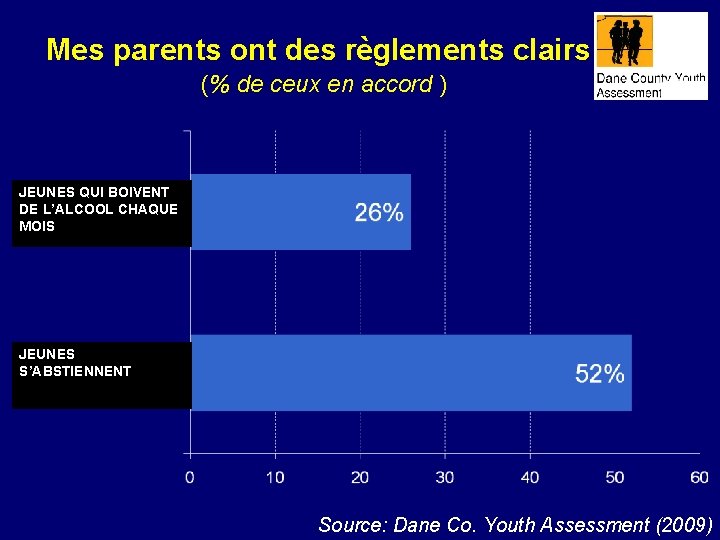 Mes parents ont des règlements clairs
(% de ceux en accord )

Dane County Youth Assessment

JEUNES QUI BOIVENT DE L'ALCOOL CHAQUE MOIS

26%

JEUNES S'ABSTIENNENT

52%

0
10
20
30
40
50
60

Source: Dane Co. Youth Assessment (2009)